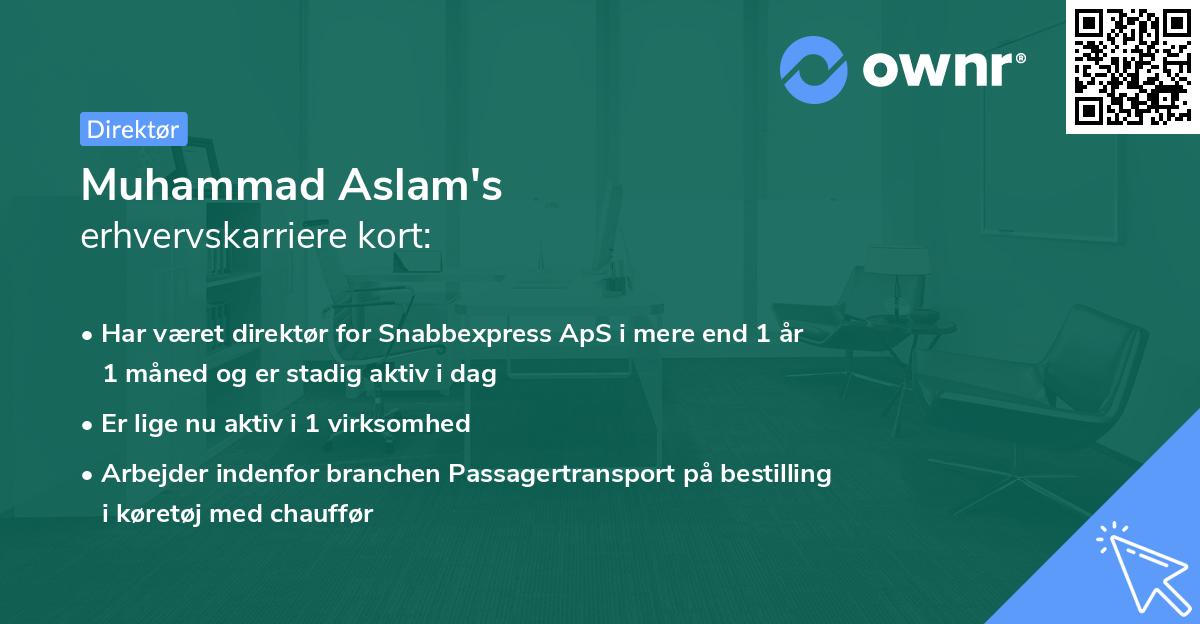 ownr®

Direktør

Muhammad Aslam's
erhvervskarriere kort:

• Har været direktør for Snabbexpress ApS i mere end 1 år 1 måned og er stadig aktiv i dag

• Er lige nu aktiv i 1 virksomhed

• Arbejder indenfor branchen Passagertransport på bestilling i køretøj med chauffør